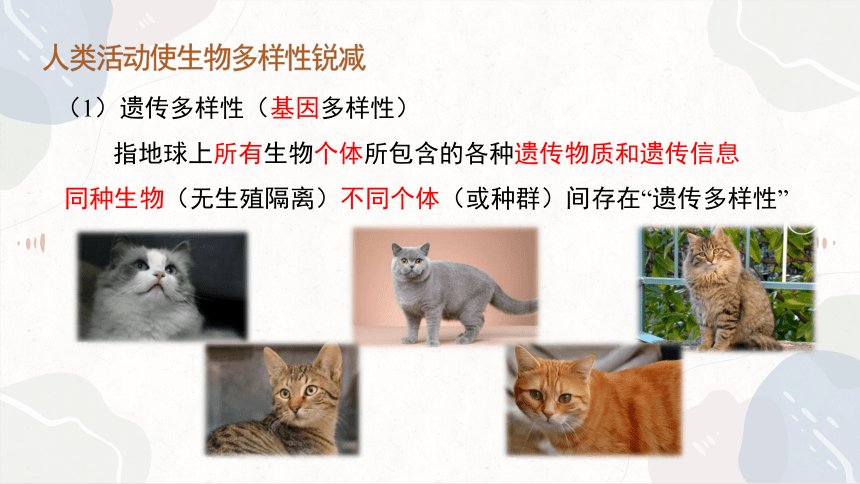 人类活动使生物多样性锐减

（1）遗传多样性（基因多样性）

指地球上所有生物个体所包含的各种遗传物质和遗传信息

同种生物（无生殖隔离）不同个体（或种群）间存在“遗传多样性”